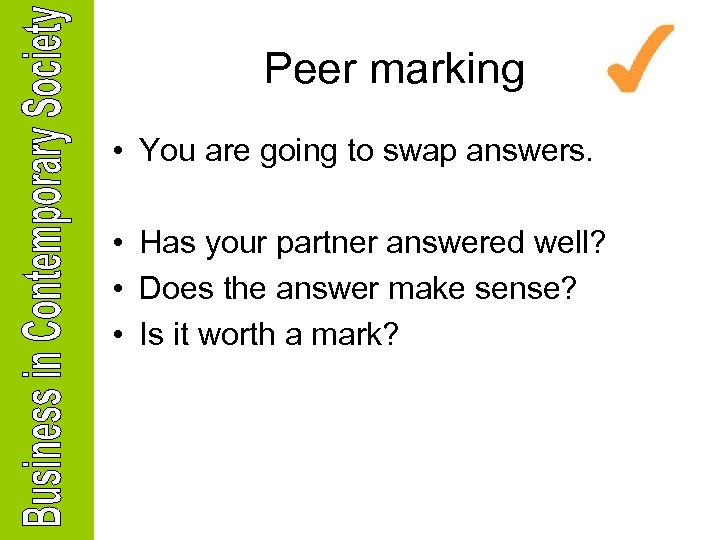 Business in Contemporary Society

Peer marking

• You are going to swap answers.

• Has your partner answered well?
• Does the answer make sense?
• Is it worth a mark?